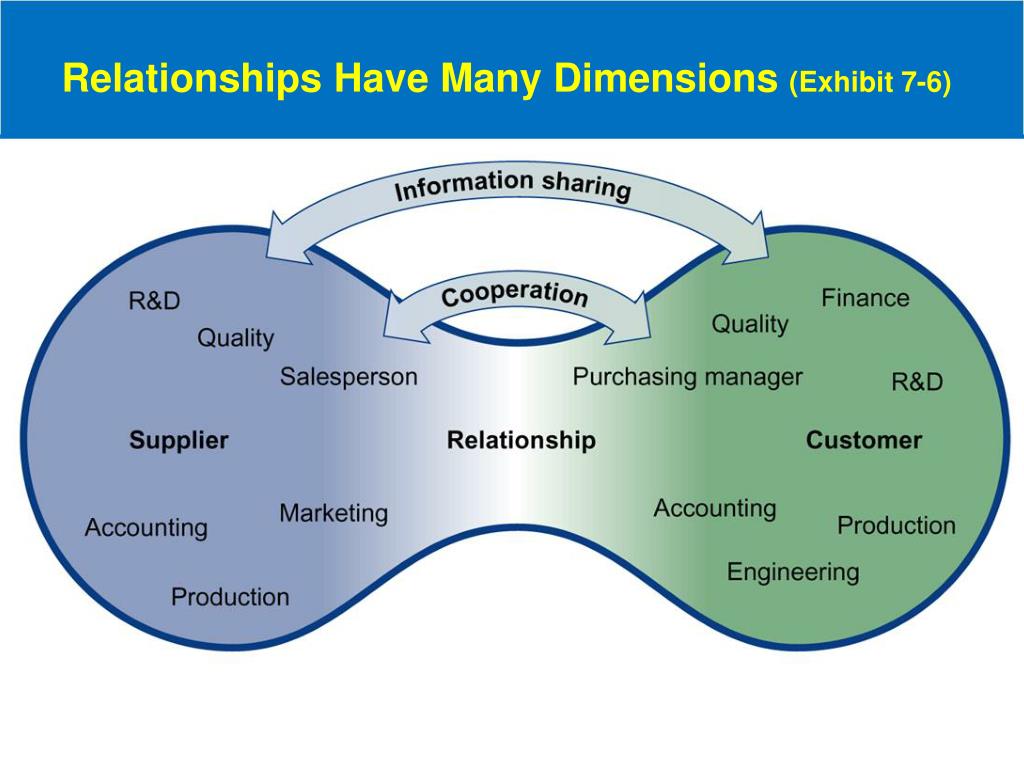 Relationships Have Many Dimensions (Exhibit 7-6)

Information sharing

Cooperation

R&D

Quality

Salesperson

Supplier

Marketing

Accounting

Production

Relationship

Finance

Quality

Purchasing manager

R&D

Customer

Accounting

Production

Engineering